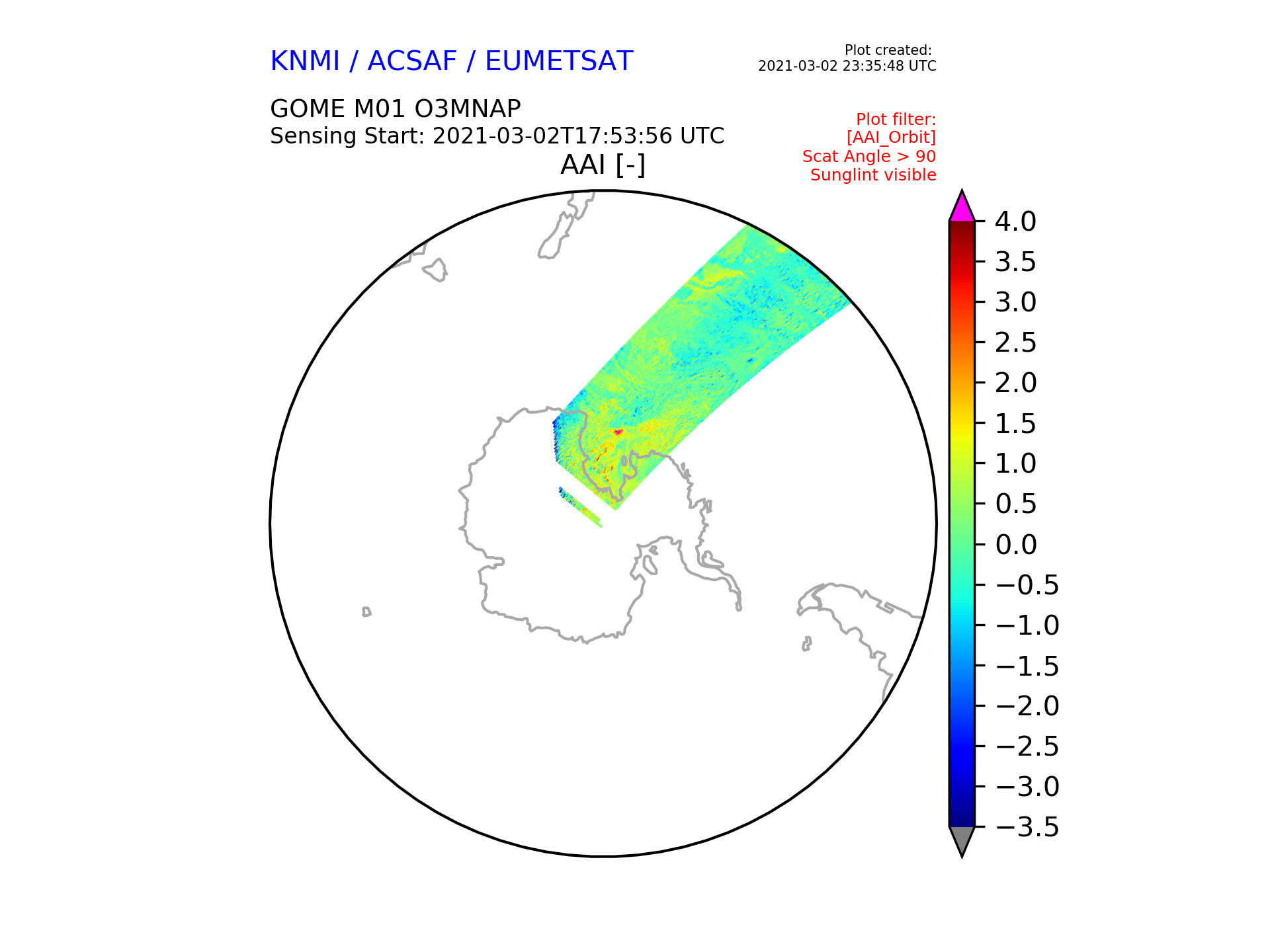 KNMI / ACSAF / EUMETSAT

Plot created:
2021-03-02 23:35:48 UTC

GOME M01 O3MNAP
Sensing Start: 2021-03-02T17:53:56 UTC

Plot filter:
[AAI_Orbit]
Scat Angle > 90
Sunglint visible

AAI [-]

4.0
3.5
3.0
2.5
2.0
1.5
1.0
0.5
0.0
−0.5
−1.0
−1.5
−2.0
−2.5
−3.0
−3.5